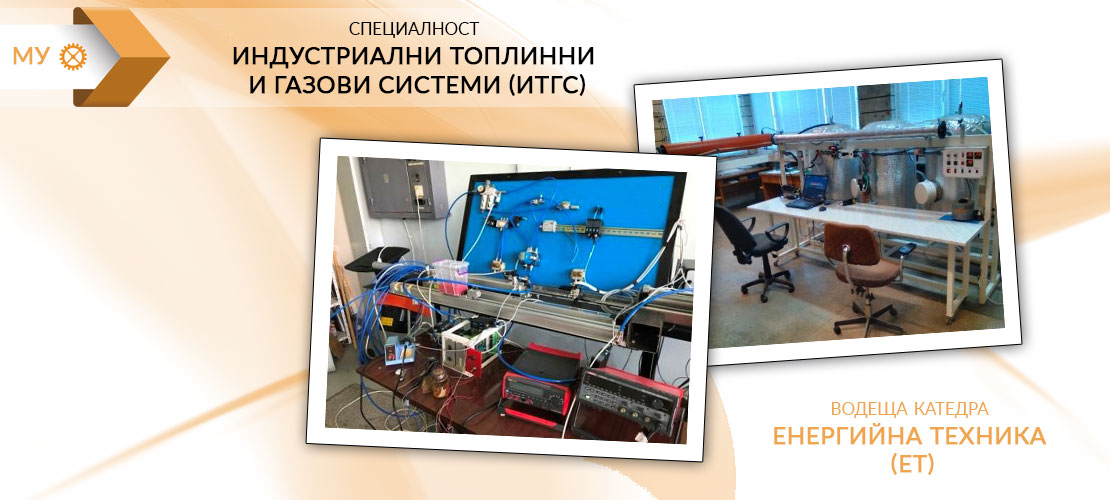 МУ

СПЕЦИАЛНОСТ
ИНДУСТРИАЛНИ ТОПЛИННИ И ГАЗОВИ СИСТЕМИ (ИТГС)

ВОДЕЩА КАТЕДРА
ЕНЕРГИЙНА ТЕХНИКА (ЕТ)